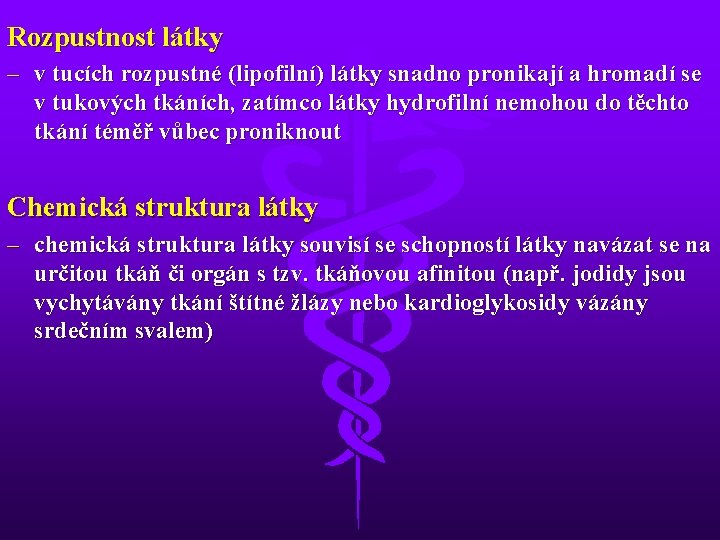 Rozpustnost látky

– v tucích rozpustné (lipofilní) látky snadno pronikají a hromadí se v tukových tkáních, zatímco látky hydrofilní nemohou do těchto tkání téměř vůbec proniknout

Chemická struktura látky

– chemická struktura látky souvisí se schopností látky navázat se na určitou tkáň či orgán s tzv. tkáňovou afinitou (např. jodidy jsou vychytávány tkání štítné žlázy nebo kardioglykosidy vázány srdečním svalem)